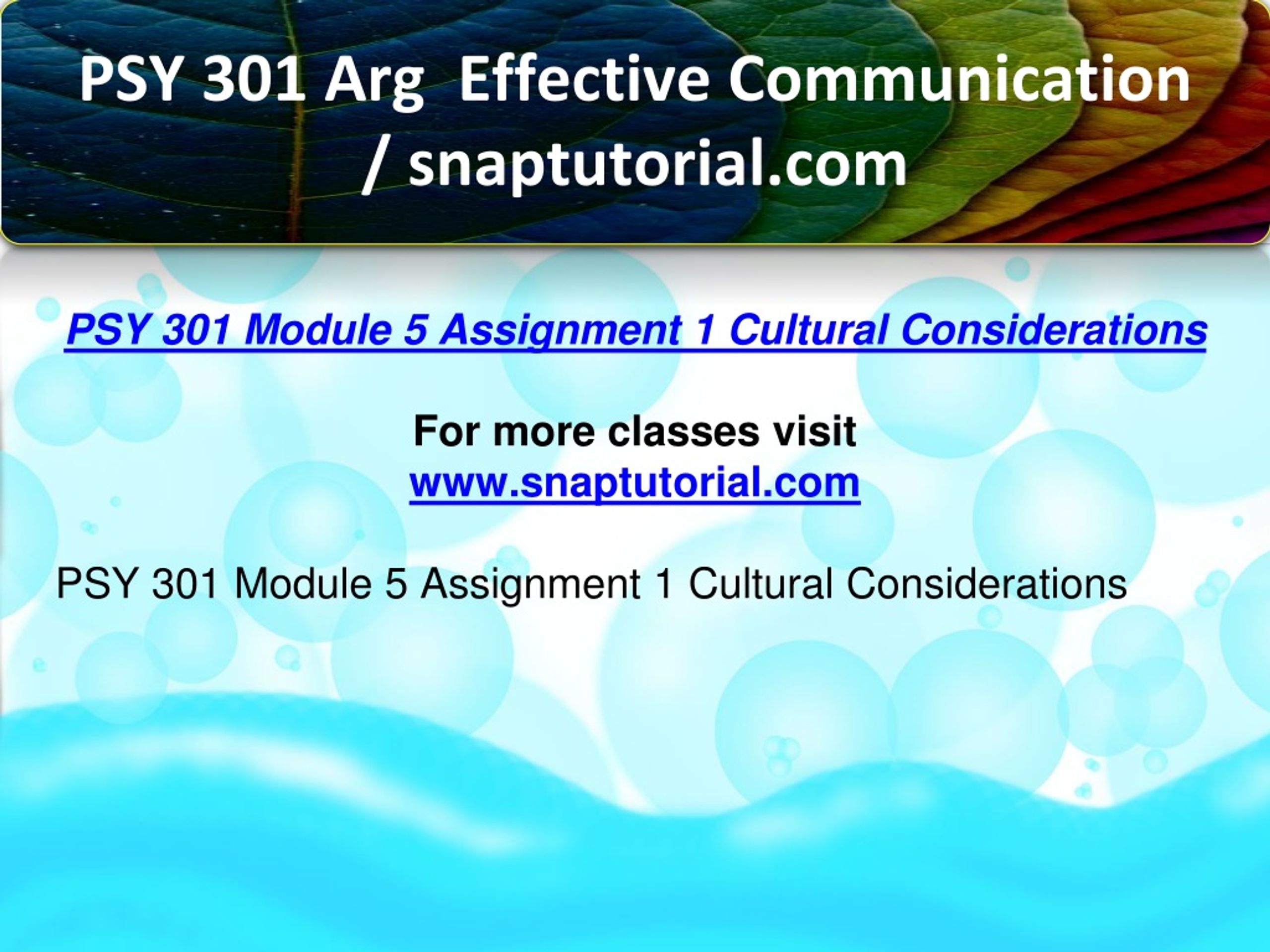 PSY 301 Arg Effective Communication / snaptutorial.com

PSY 301 Module 5 Assignment 1 Cultural Considerations

For more classes visit
www.snaptutorial.com

PSY 301 Module 5 Assignment 1 Cultural Considerations